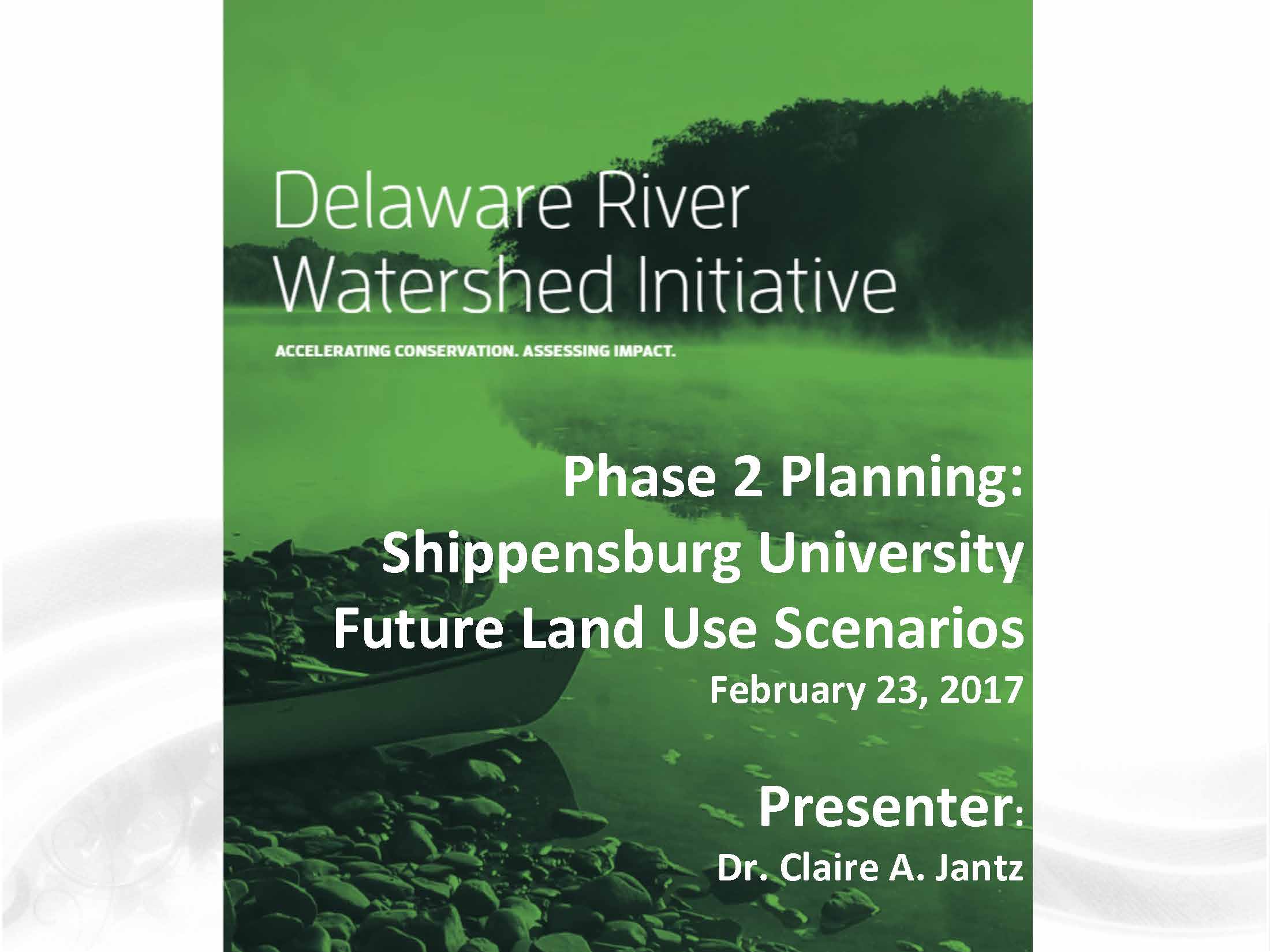 Delaware River
Watershed Initiative

ACCELERATING CONSERVATION. ASSESSING IMPACT.

Phase 2 Planning:
Shippensburg University
Future Land Use Scenarios
February 23, 2017

Presenter:
Dr. Claire A. Jantz